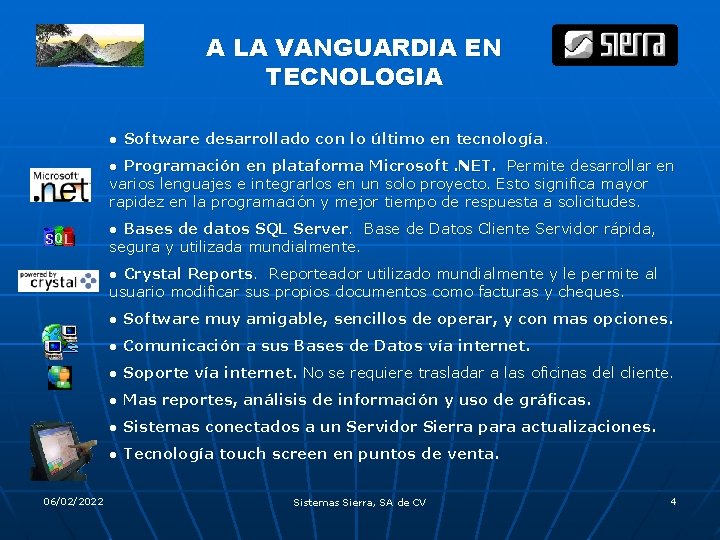 A LA VANGUARDIA EN TECNOLOGIA

Sierra

● Software desarrollado con lo último en tecnología.

Microsoft .net

● Programación en plataforma Microsoft .NET. Permite desarrollar en varios lenguajes e integrarlos en un solo proyecto. Esto significa mayor rapidez en la programación y mejor tiempo de respuesta a solicitudes.

SQL

● Bases de datos SQL Server. Base de Datos Cliente Servidor rápida, segura y utilizada mundialmente.

powered by crystal

● Crystal Reports. Reporteador utilizado mundialmente y le permite al usuario modificar sus propios documentos como facturas y cheques.

● Software muy amigable, sencillos de operar, y con mas opciones.

● Comunicación a sus Bases de Datos vía internet.

● Soporte vía internet. No se requiere trasladar a las oficinas del cliente.

● Mas reportes, análisis de información y uso de gráficas.

● Sistemas conectados a un Servidor Sierra para actualizaciones.

● Tecnología touch screen en puntos de venta.

06/02/2022

Sistemas Sierra, SA de CV

4